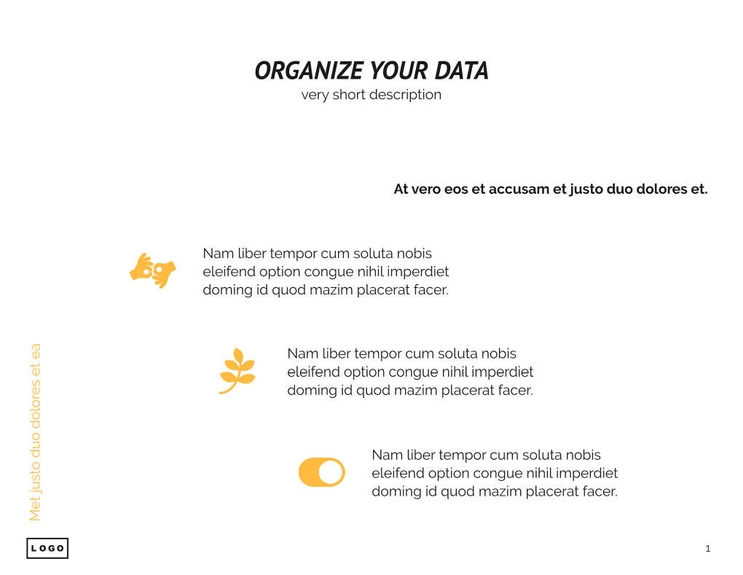 ORGANIZE YOUR DATA
very short description

At vero eos et accusam et justo duo dolores et.

Nam liber tempor cum soluta nobis eleifend option congue nihil imperdiet doming id quod mazim placerat facer.

Nam liber tempor cum soluta nobis eleifend option congue nihil imperdiet doming id quod mazim placerat facer.

Nam liber tempor cum soluta nobis eleifend option congue nihil imperdiet doming id quod mazim placerat facer.

Met justo duo dolores et ea

LOGO

1